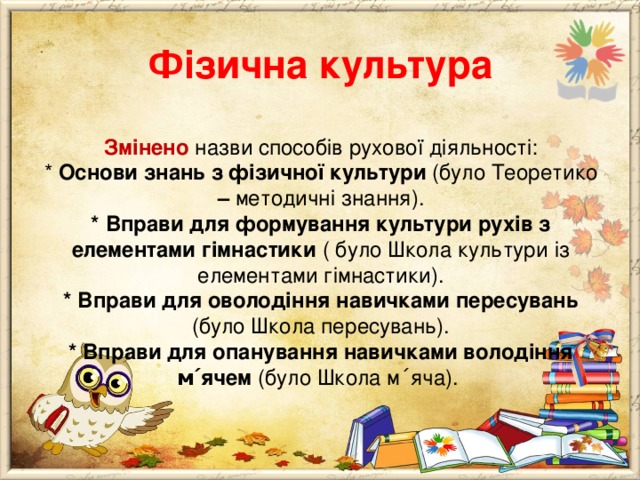 Фізична культура

Змінено назви способів рухової діяльності:
* Основи знань з фізичної культури (було Теоретико – методичні знання).
* Вправи для формування культури рухів з елементами гімнастики ( було Школа культури із елементами гімнастики).
* Вправи для оволодіння навичками пересувань (було Школа пересувань).
* Вправи для опанування навичками володіння м´ячем (було Школа м´яча).